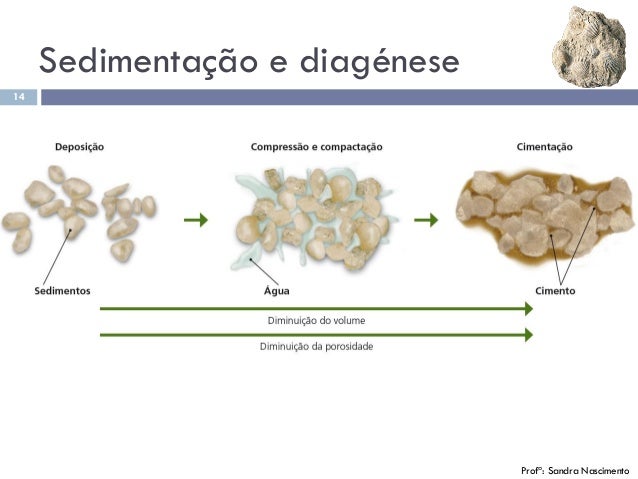 Sedimentação e diagénese

14

Deposição

Compressão e compactação

Cimentação

Sedimentos

Água

Cimento

Diminuição do volume

Diminuição da porosidade

Profª: Sandra Nascimento